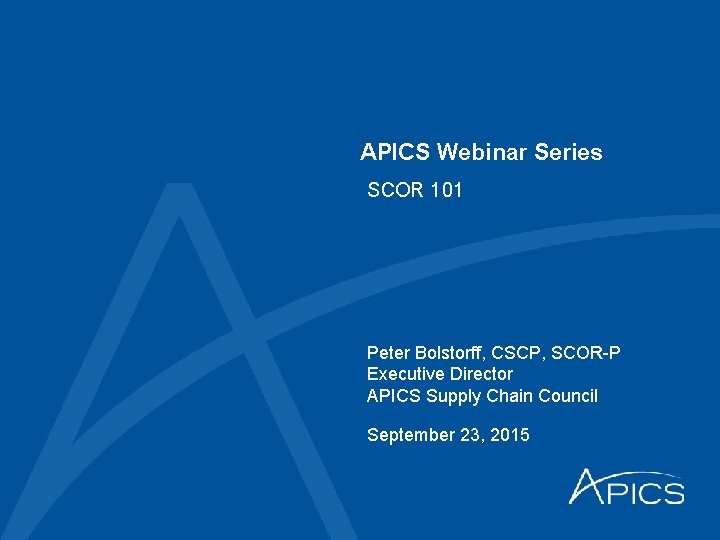 APICS Webinar Series

SCOR 101

Peter Bolstorff, CSCP, SCOR-P
Executive Director
APICS Supply Chain Council

September 23, 2015

APICS